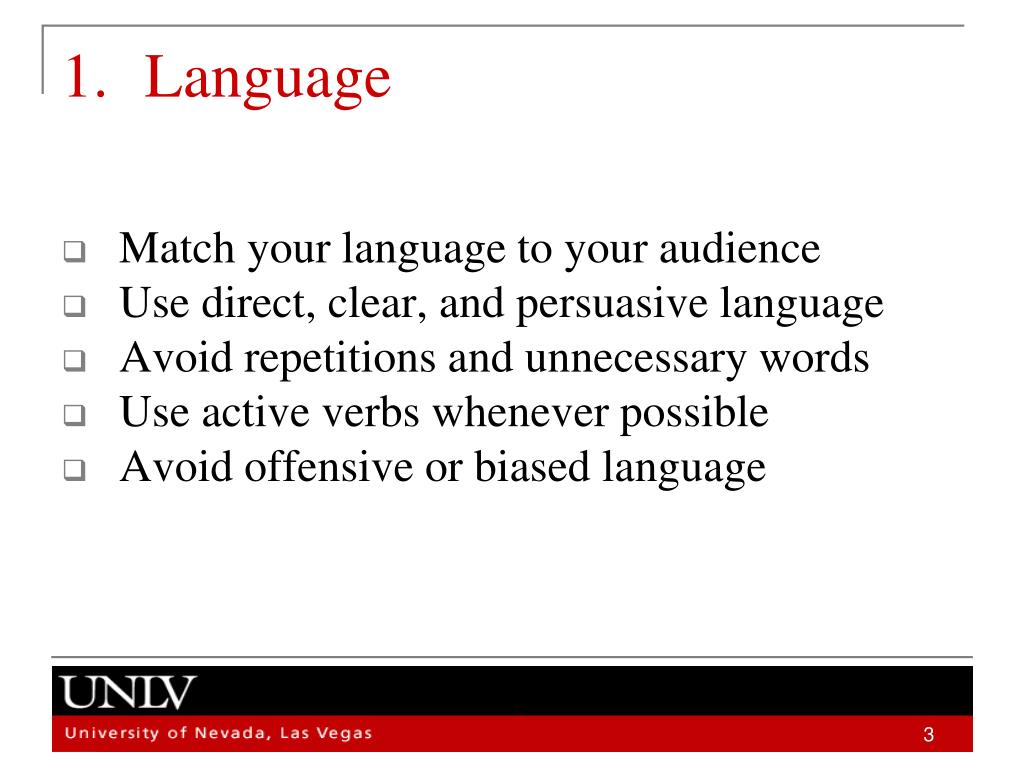 1. Language

- Match your language to your audience
- Use direct, clear, and persuasive language
- Avoid repetitions and unnecessary words
- Use active verbs whenever possible
- Avoid offensive or biased language

UNLV
University of Nevada, Las Vegas

3